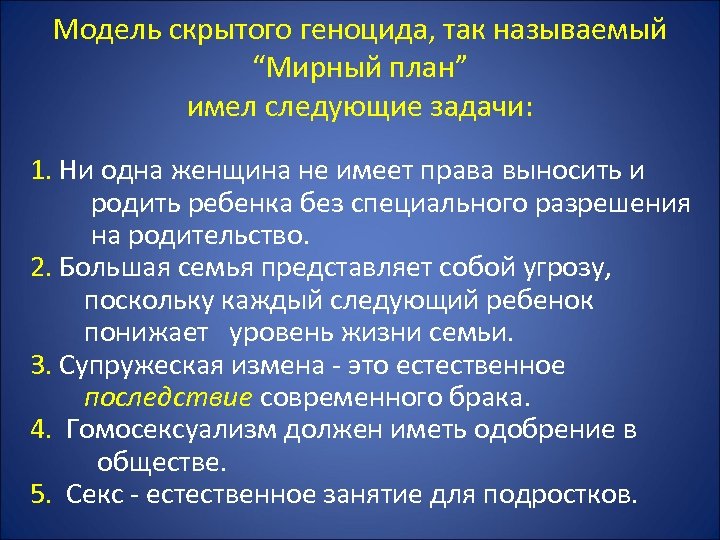 Модель скрытого геноцида, так называемый "Мирный план" имел следующие задачи:

1. Ни одна женщина не имеет права выносить и родить ребенка без специального разрешения на родительство.
2. Большая семья представляет собой угрозу, поскольку каждый следующий ребенок понижает уровень жизни семьи.
3. Супружеская измена - это естественное последствие современного брака.
4. Гомосексуализм должен иметь одобрение в обществе.
5. Секс - естественное занятие для подростков.